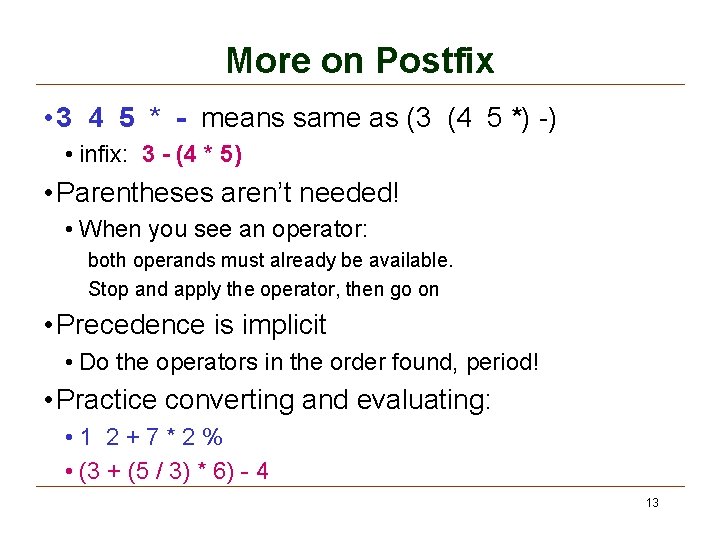 More on Postfix

• 3 4 5 * - means same as (3 (4 5 *) -)

• infix: 3 - (4 * 5)

• Parentheses aren't needed!

• When you see an operator:

both operands must already be available.

Stop and apply the operator, then go on

• Precedence is implicit

• Do the operators in the order found, period!

• Practice converting and evaluating:

• 1 2 + 7 * 2 %

• (3 + (5 / 3) * 6) - 4

13